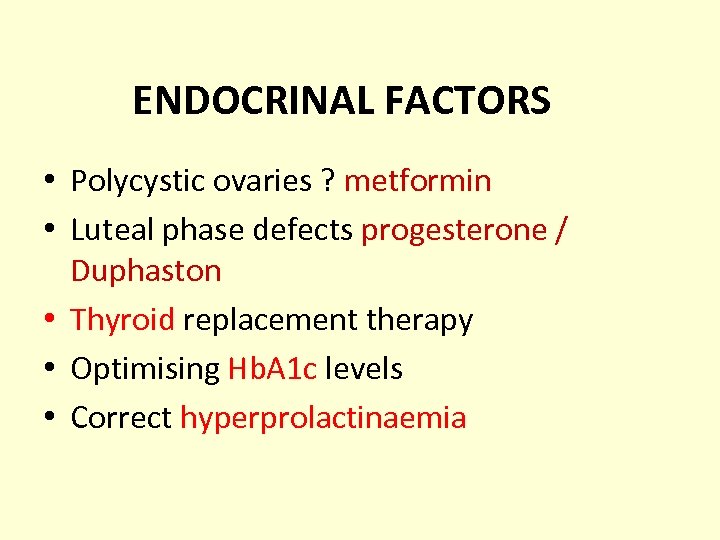 ENDOCRINAL FACTORS

• Polycystic ovaries ? metformin
• Luteal phase defects progesterone / Duphaston
• Thyroid replacement therapy
• Optimising HbA1c levels
• Correct hyperprolactinaemia